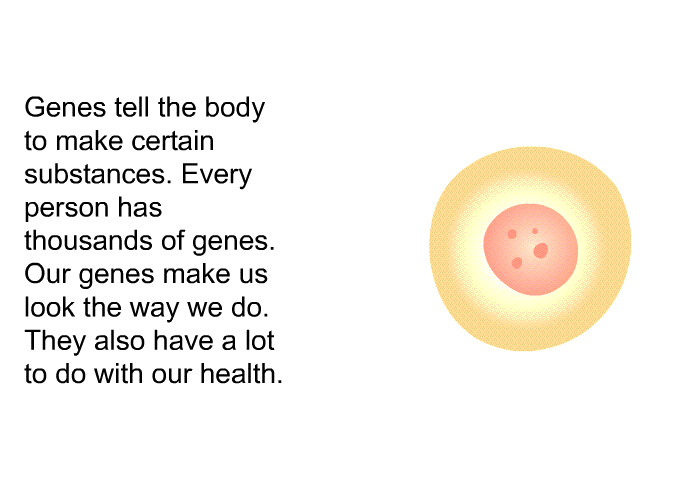 Genes tell the body to make certain substances. Every person has thousands of genes. Our genes make us look the way we do. They also have a lot to do with our health.